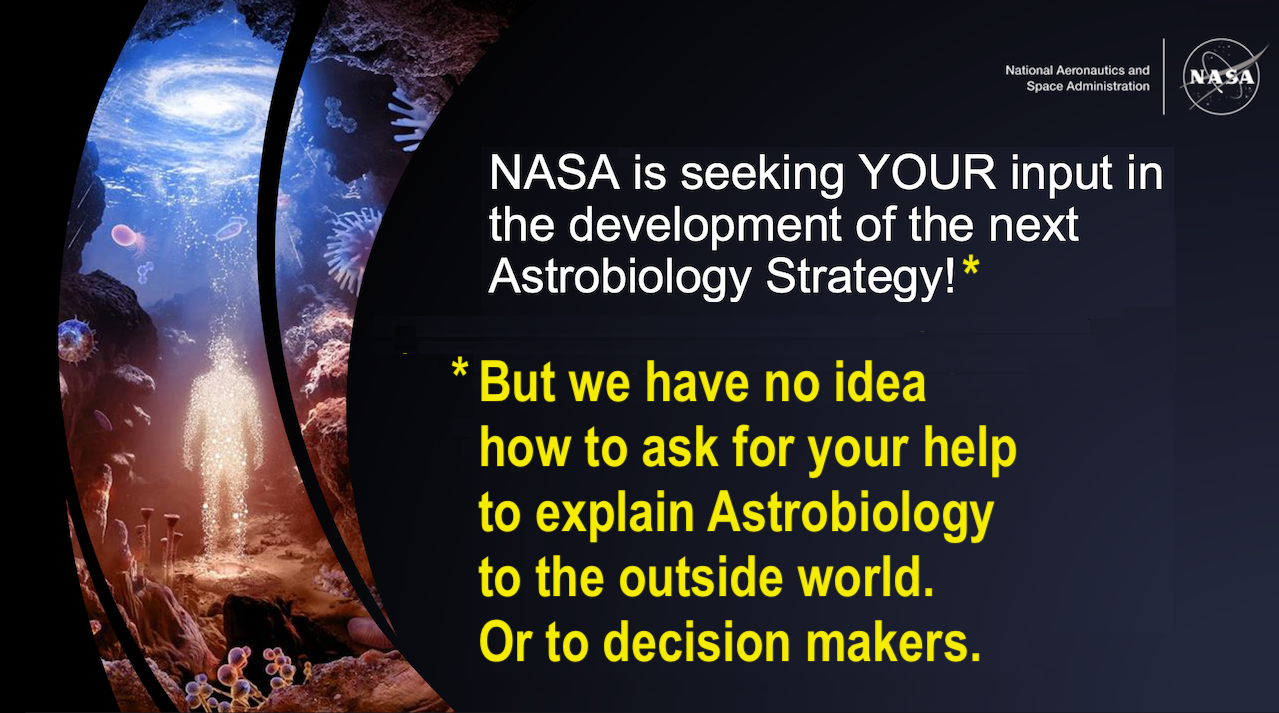 National Aeronautics and Space Administration

NASA

NASA is seeking YOUR input in the development of the next Astrobiology Strategy!*

* But we have no idea how to ask for your help to explain Astrobiology to the outside world. Or to decision makers.